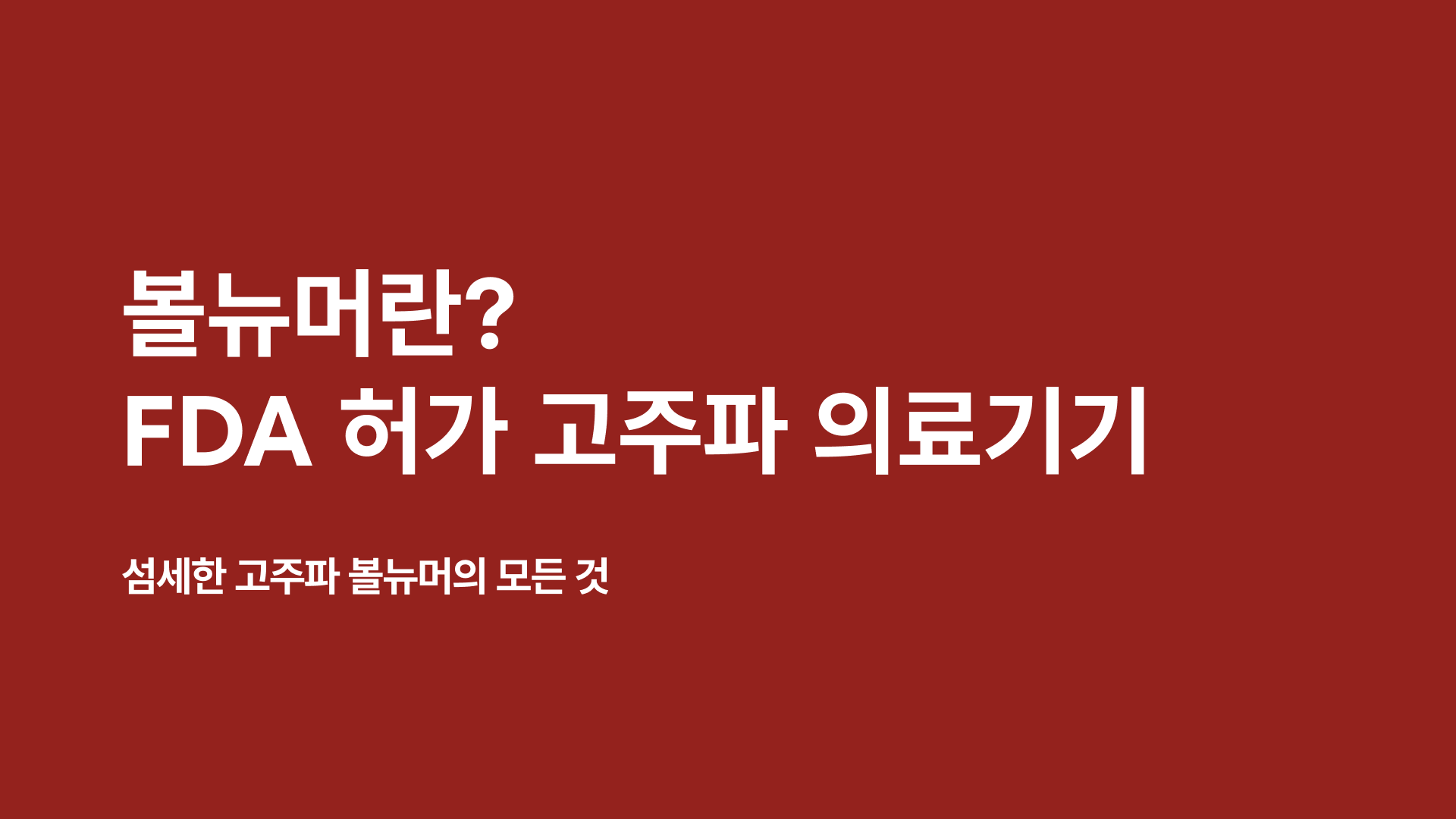 볼뉴머란?
FDA 허가 고주파 의료기기

섬세한 고주파 볼뉴머의 모든 것